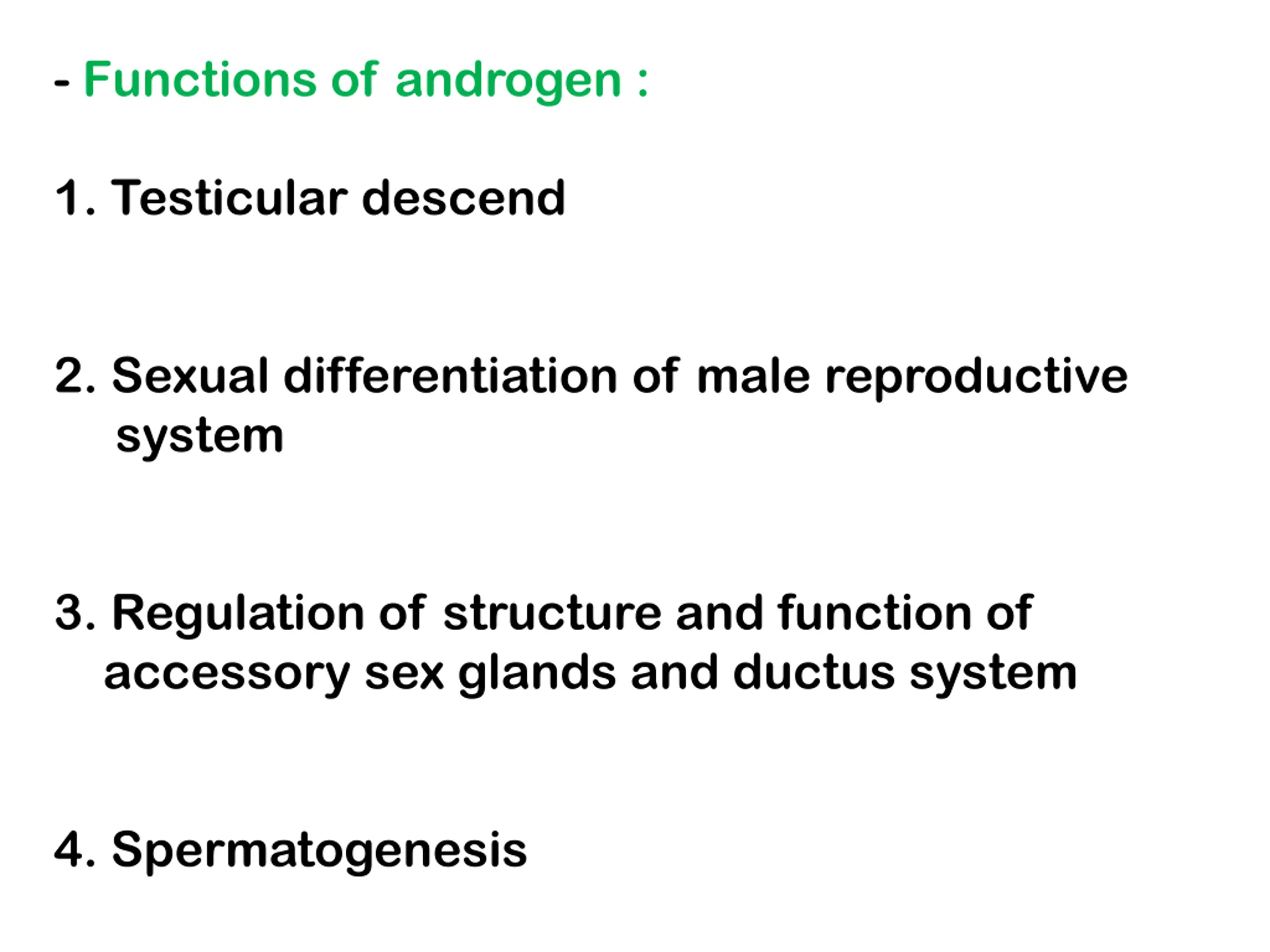 - Functions of androgen :

1. Testicular descend

2. Sexual differentiation of male reproductive system

3. Regulation of structure and function of accessory sex glands and ductus system

4. Spermatogenesis